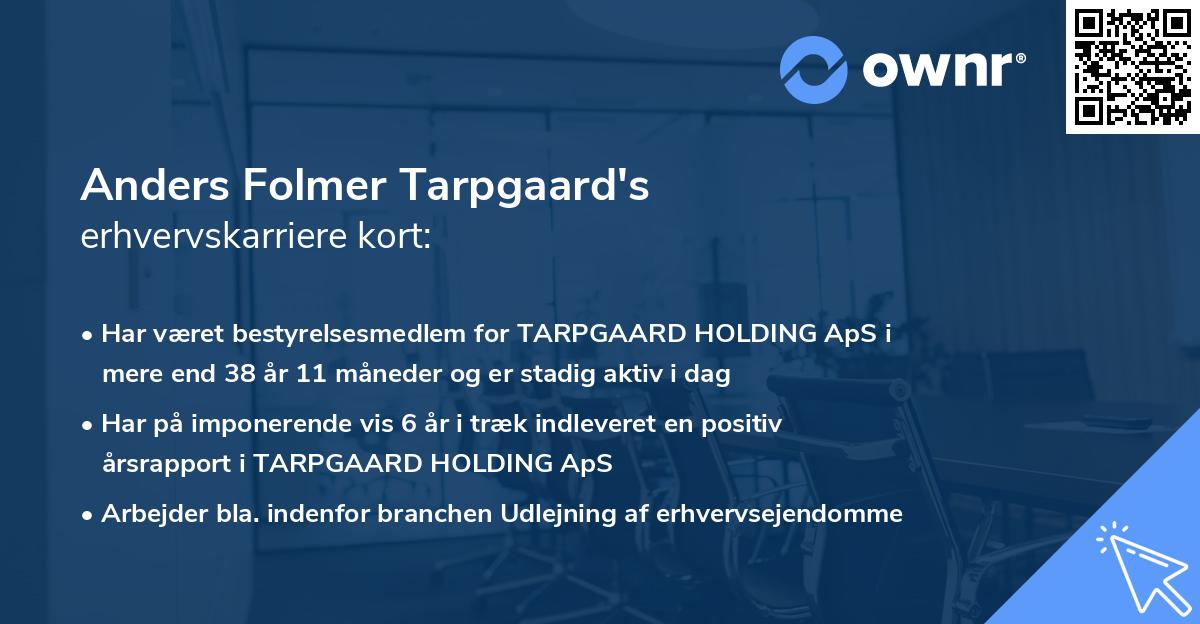 ownr®

Anders Folmer Tarpgaard's
erhvervskarriere kort:

• Har været bestyrelsesmedlem for TARPGAARD HOLDING ApS i mere end 38 år 11 måneder og er stadig aktiv i dag
• Har på imponerende vis 6 år i træk indleveret en positiv årsrapport i TARPGAARD HOLDING ApS
• Arbejder bla. indenfor branchen Udlejning af erhvervsejendomme